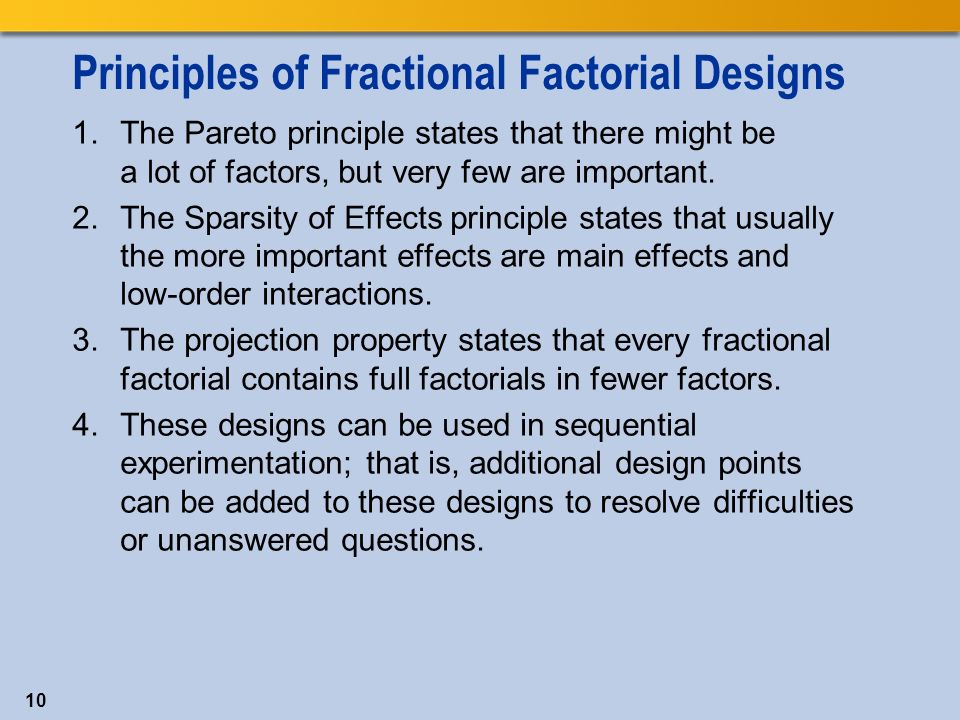 Principles of Fractional Factorial Designs

1. The Pareto principle states that there might be a lot of factors, but very few are important.

2. The Sparsity of Effects principle states that usually the more important effects are main effects and low-order interactions.

3. The projection property states that every fractional factorial contains full factorials in fewer factors.

4. These designs can be used in sequential experimentation; that is, additional design points can be added to these designs to resolve difficulties or unanswered questions.

10